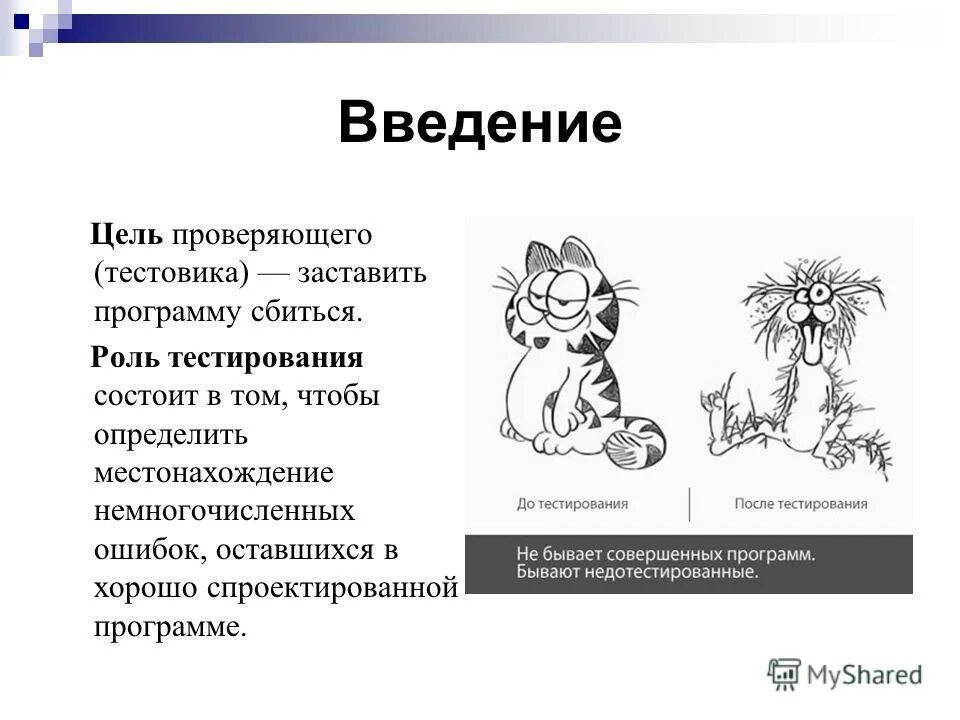 Введение

Цель проверяющего (тестовика) — заставить программу сбиться.

Роль тестирования состоит в том, чтобы определить местонахождение немногочисленных ошибок, оставшихся в хорошо спроектированной программе.

До тестирования

После тестирования

Не бывает совершенных программ. Бывают недотестированные.

MyShared